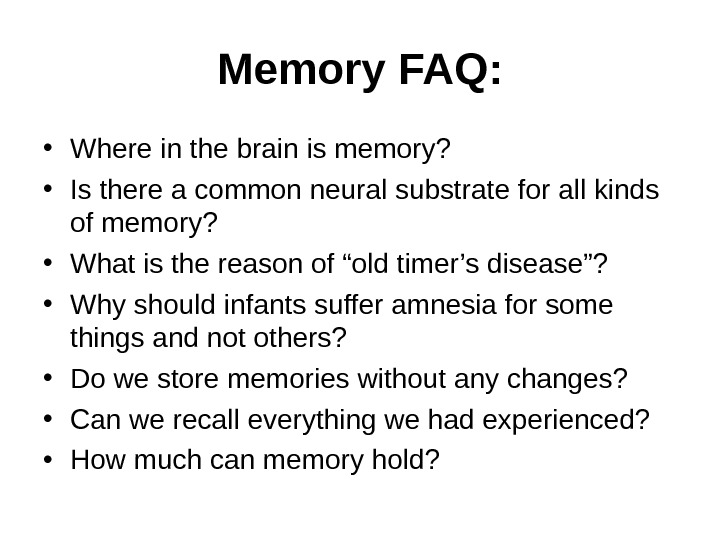 Memory FAQ:

• Where in the brain is memory?
• Is there a common neural substrate for all kinds of memory?
• What is the reason of “old timer’s disease”?
• Why should infants suffer amnesia for some things and not others?
• Do we store memories without any changes?
• Can we recall everything we had experienced?
• How much can memory hold?